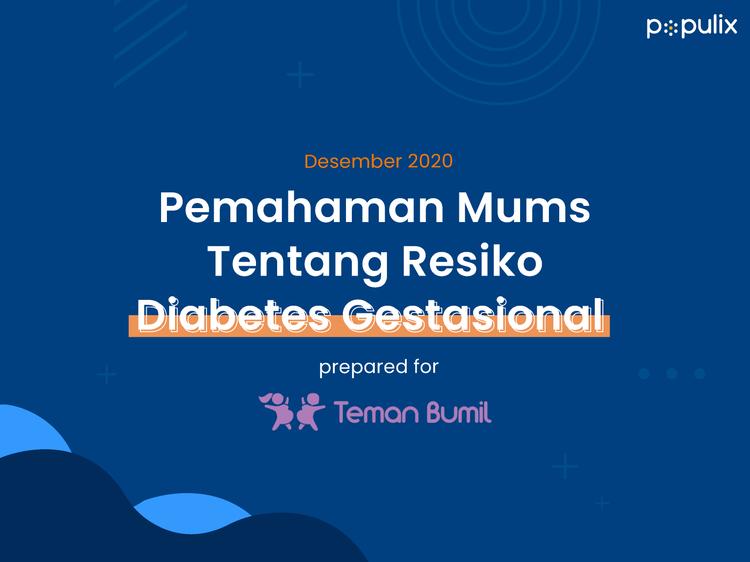 populix

Desember 2020

Pemahaman Mums Tentang Resiko Diabetes Gestasional

prepared for

Teman Bumil